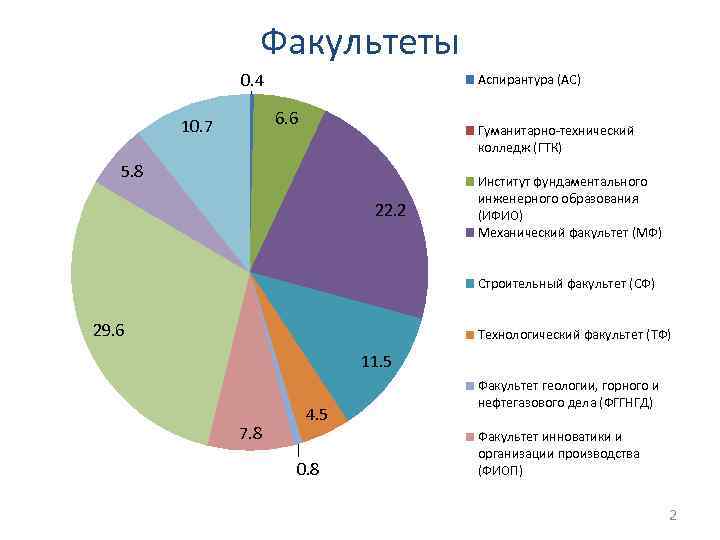 Факультеты

0.4
6.6
22.2
11.5
4.5
0.8
7.8
29.6
5.8
10.7

Аспирантура (АС)
Гуманитарно-технический колледж (ГТК)
Институт фундаментального инженерного образования (ИФИО)
Механический факультет (МФ)
Строительный факультет (СФ)
Технологический факультет (ТФ)
Факультет геологии, горного и нефтегазового дела (ФГГНГД)
Факультет инноватики и организации производства (ФИОП)

2